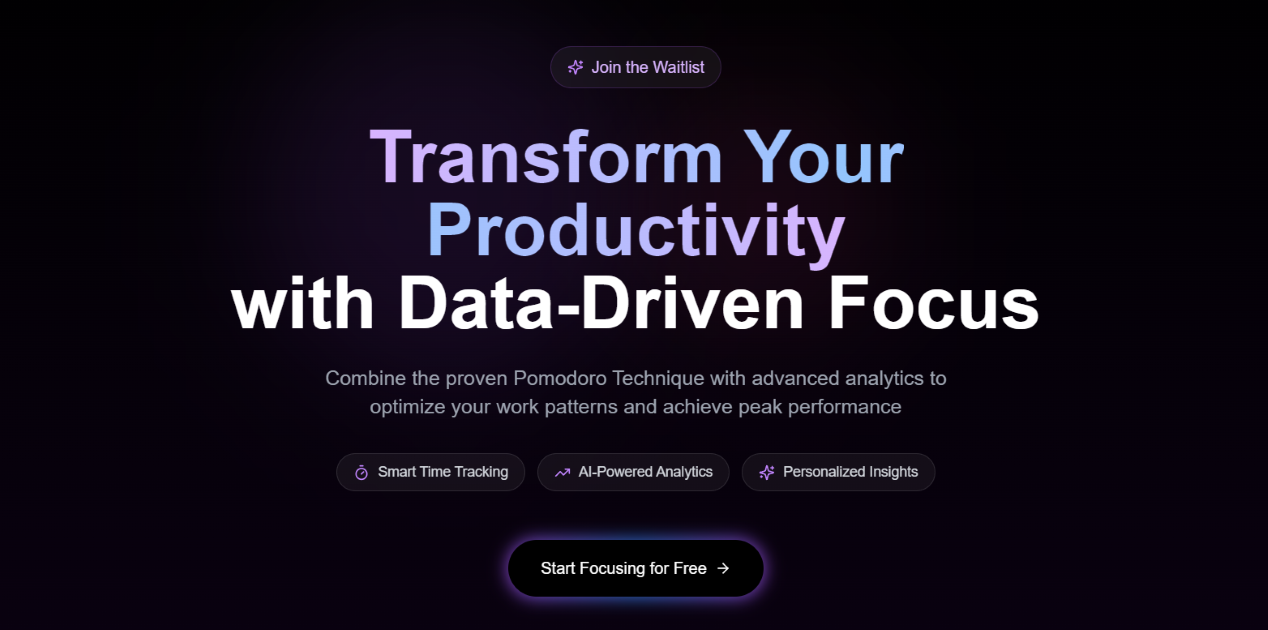 Join the Waitlist

Transform Your Productivity with Data-Driven Focus

Combine the proven Pomodoro Technique with advanced analytics to optimize your work patterns and achieve peak performance

Smart Time Tracking

AI-Powered Analytics

Personalized Insights

Start Focusing for Free →